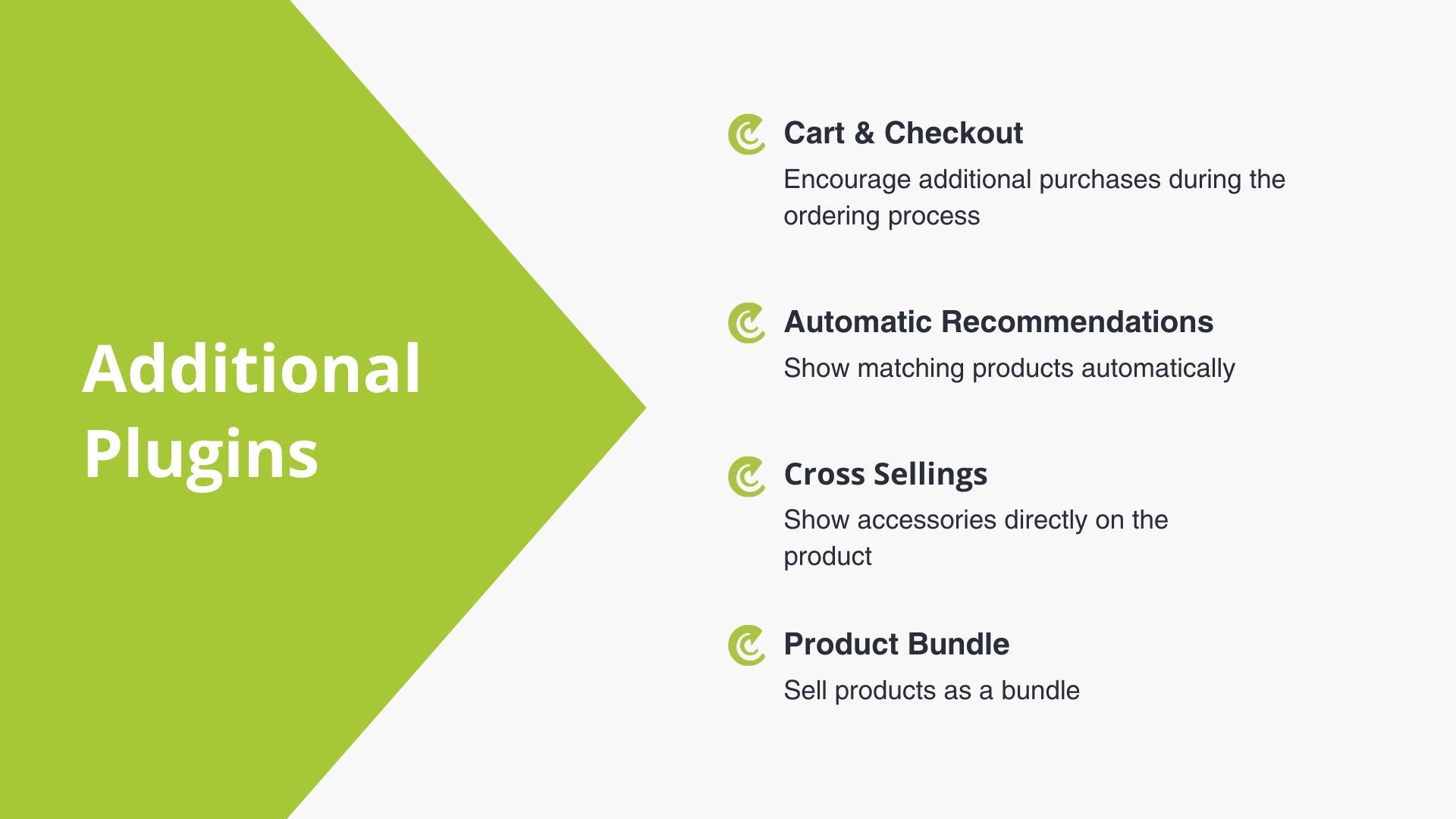 Additional Plugins

Cart & Checkout
Encourage additional purchases during the ordering process

Automatic Recommendations
Show matching products automatically

Cross Sellings
Show accessories directly on the product

Product Bundle
Sell products as a bundle